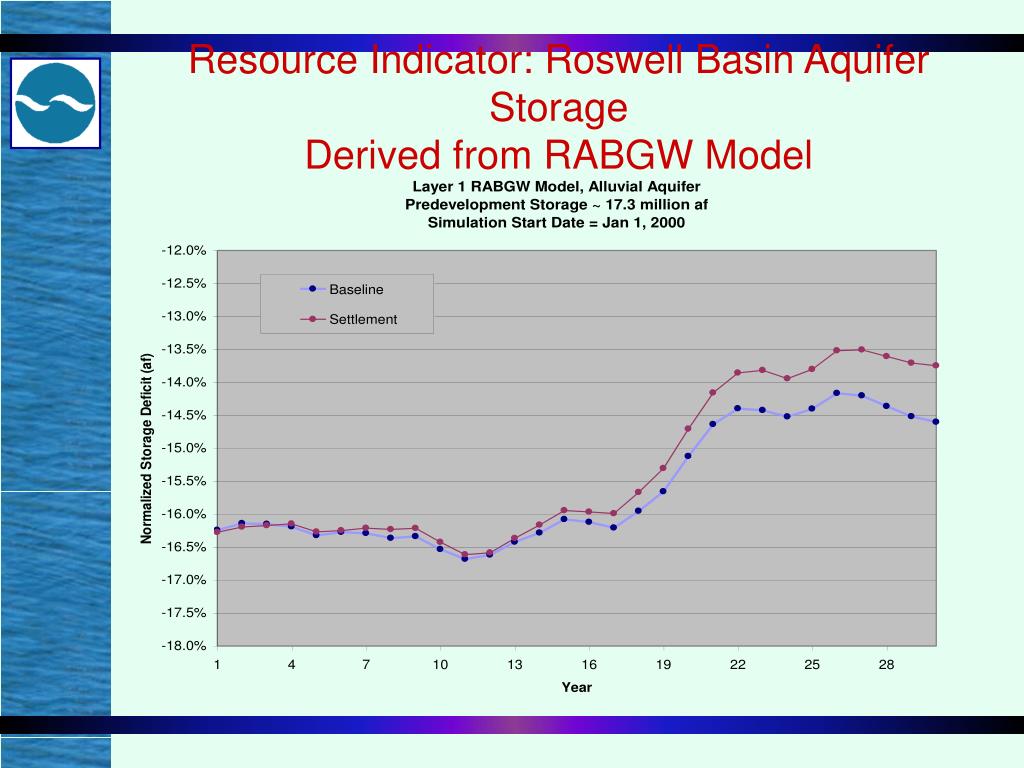 Resource Indicator: Roswell Basin Aquifer Storage
Derived from RABGW Model

Layer 1 RABGW Model, Alluvial Aquifer
Predevelopment Storage ~ 17.3 million af
Simulation Start Date = Jan 1, 2000

Baseline
Settlement

Normalized Storage Deficit (af)

-12.0%
-12.5%
-13.0%
-13.5%
-14.0%
-14.5%
-15.0%
-15.5%
-16.0%
-16.5%
-17.0%
-17.5%
-18.0%

1 4 7 10 13 16 19 22 25 28

Year